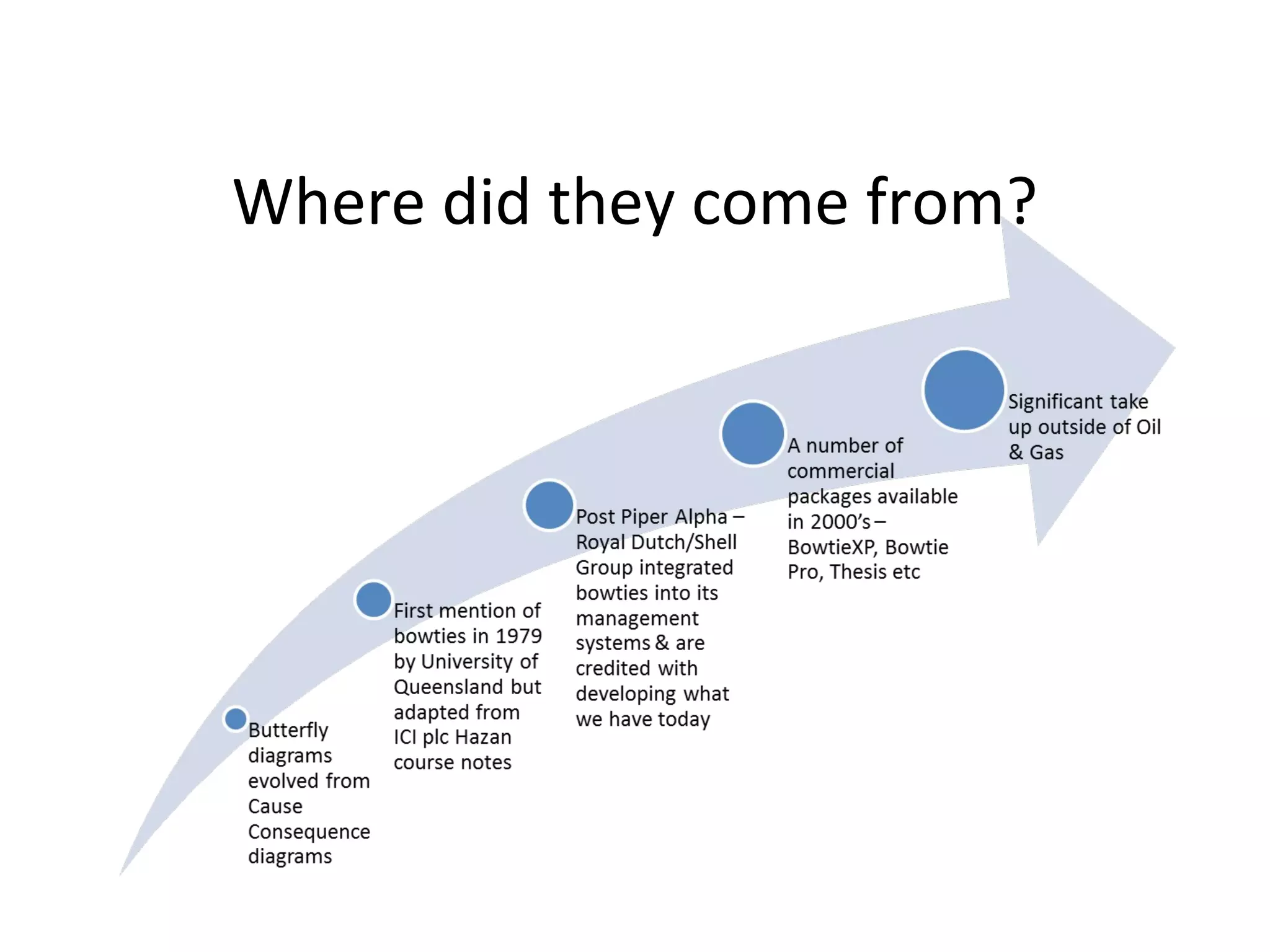 Where did they come from?

Butterfly diagrams evolved from Cause Consequence diagrams

First mention of bowties in 1979 by University of Queensland but adapted from ICI plc Hazan course notes

Post Piper Alpha – Royal Dutch/Shell Group integrated bowties into its management systems & are credited with developing what we have today

A number of commercial packages available in 2000's – BowtieXP, Bowtie Pro, Thesis etc

Significant take up outside of Oil & Gas